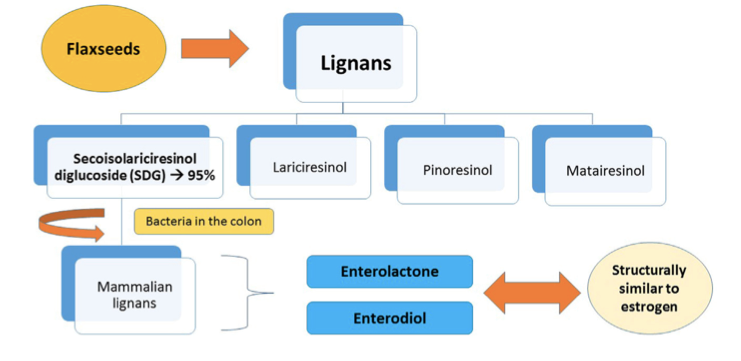 Flaxseeds

Lignans

Secoisolariciresinol diglucoside (SDG) → 95%

Lariciresinol

Pinoresinol

Matairesinol

Bacteria in the colon

Mammalian lignans

Enterolactone

Enterodiol

Structurally similar to estrogen